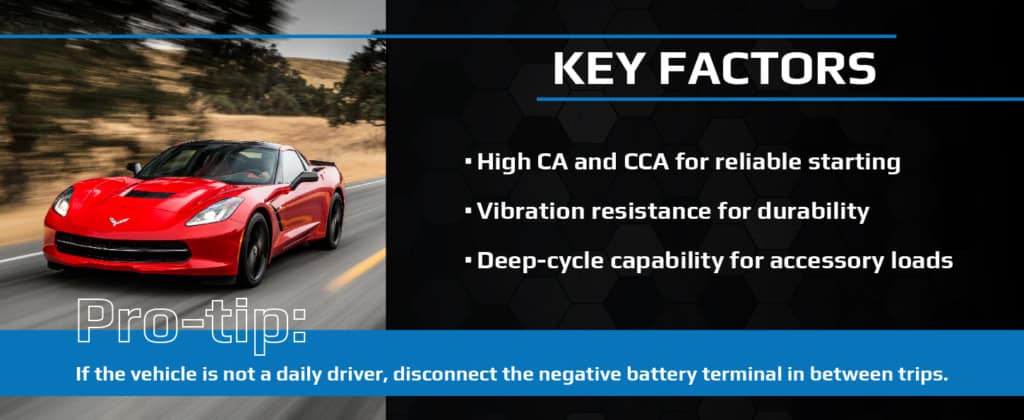 KEY FACTORS

▪ High CA and CCA for reliable starting

▪ Vibration resistance for durability

▪ Deep-cycle capability for accessory loads

Pro-tip:

If the vehicle is not a daily driver, disconnect the negative battery terminal in between trips.